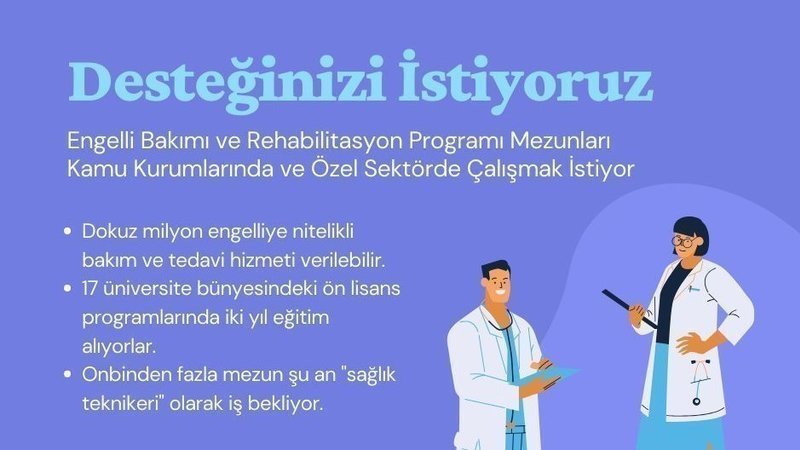 Desteğinizi İstiyoruz

Engelli Bakımı ve Rehabilitasyon Programı Mezunları Kamu Kurumlarında ve Özel Sektörde Çalışmak İstiyor

• Dokuz milyon engelliye nitelikli bakım ve tedavi hizmeti verilebilir.
• 17 üniversite bünyesindeki ön lisans programlarında iki yıl eğitim alıyorlar.
• Onbinden fazla mezun şu an "sağlık teknikeri" olarak iş bekliyor.